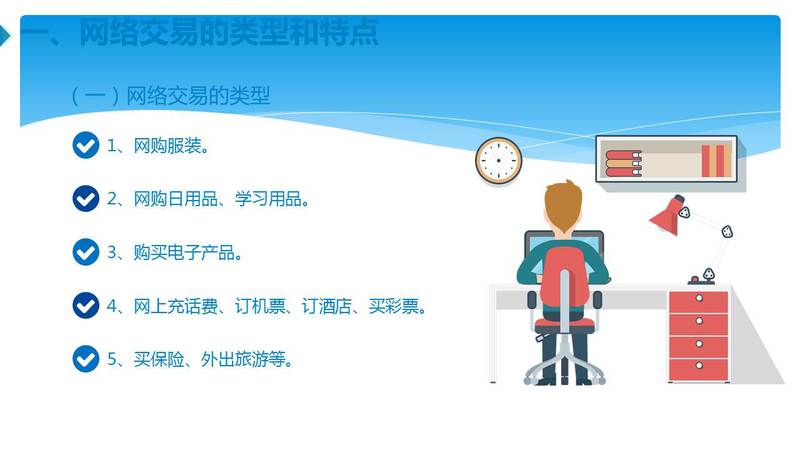 一、网络交易的类型和特点

（一）网络交易的类型

1、网购服装。

2、网购日用品、学习用品。

3、购买电子产品。

4、网上充话费、订机票、订酒店、买彩票。

5、买保险、外出旅游等。